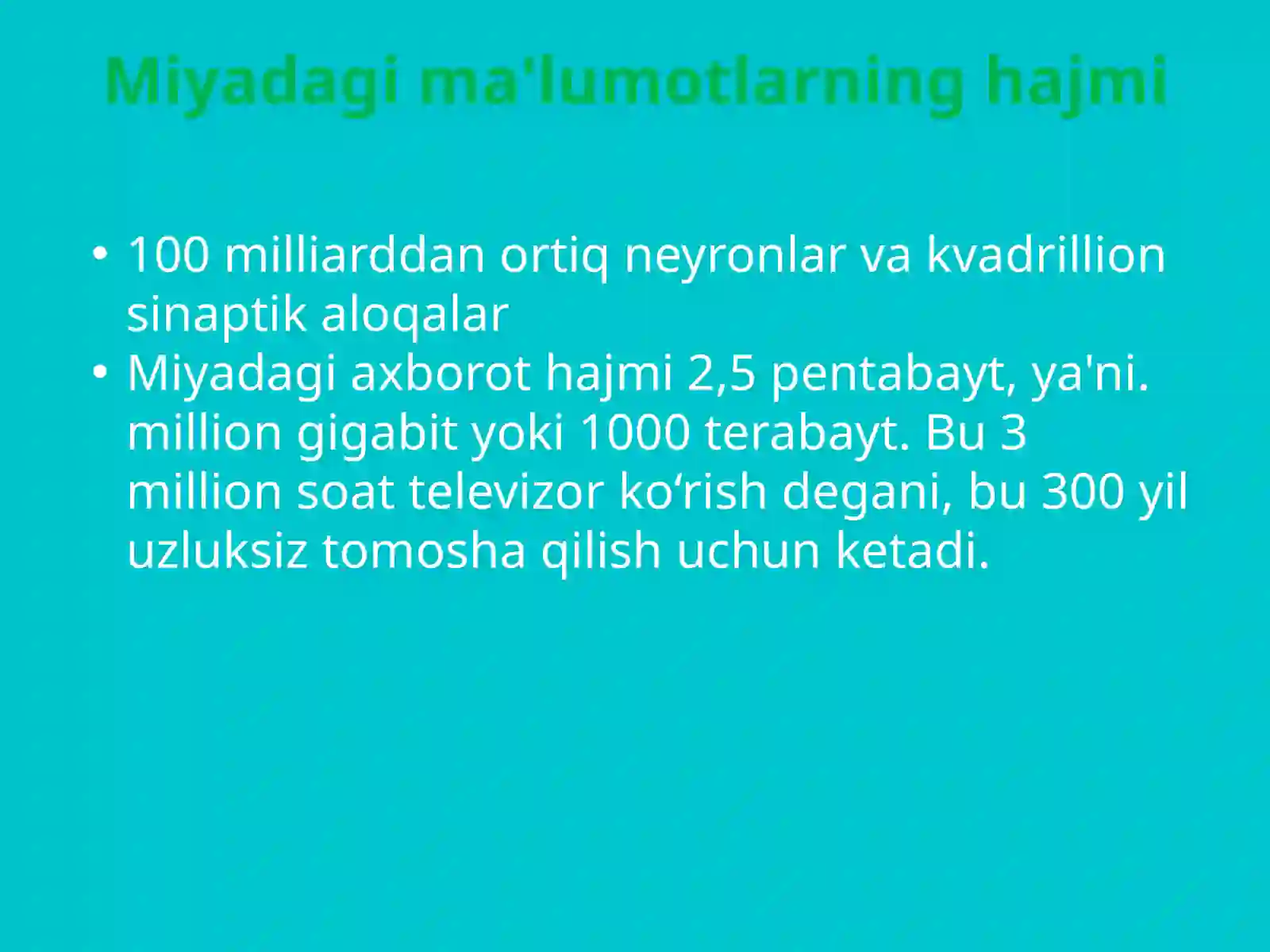 Miyadagi ma'lumotlarning hajmi

• 100 milliarddan ortiq neyronlar va kvadrillion sinaptik aloqalar
• Miyadagi axborot hajmi 2,5 pentabayt, ya'ni. million gigabit yoki 1000 terabayt. Bu 3 million soat televizor ko‘rish degani, bu 300 yil uzluksiz tomosha qilish uchun ketadi.